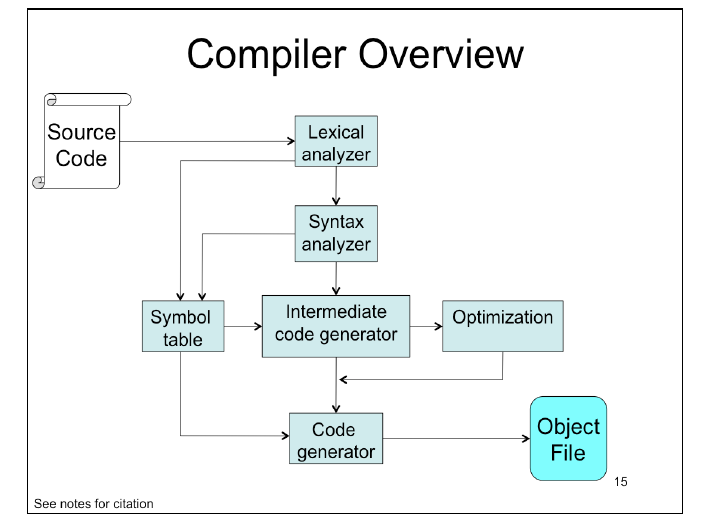 Compiler Overview

Source Code

Lexical analyzer

Syntax analyzer

Symbol table

Intermediate code generator

Optimization

Code generator

Object File

15

See notes for citation